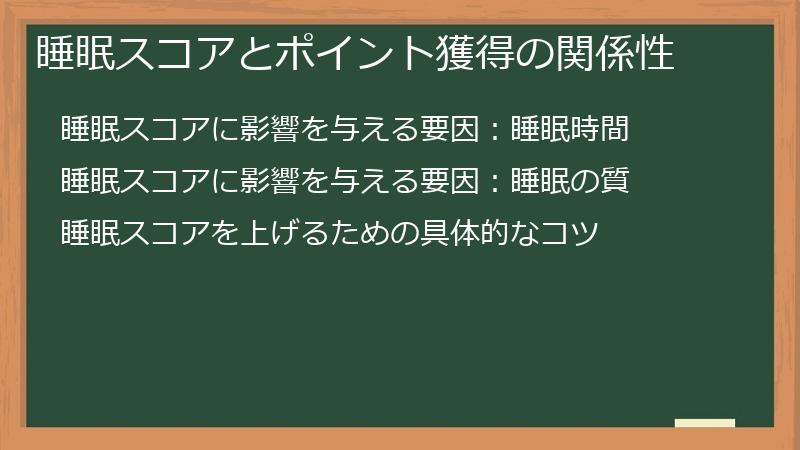 睡眠スコアとポイント獲得の関係性

睡眠スコアに影響を与える要因：睡眠時間

睡眠スコアに影響を与える要因：睡眠の質

睡眠スコアを上げるための具体的なコツ